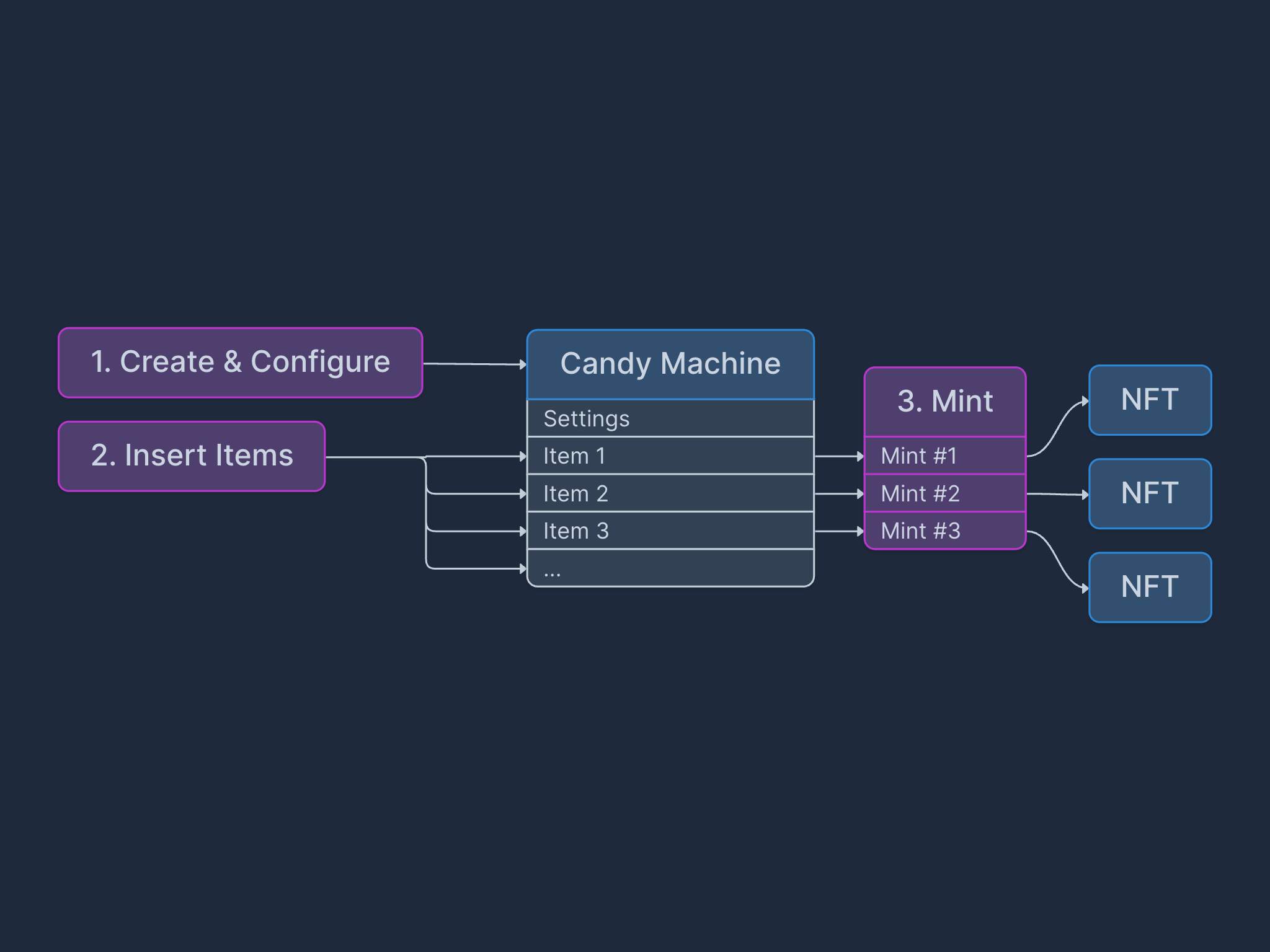 1. Create & Configure

2. Insert Items

Candy Machine

Settings

Item 1

Item 2

Item 3

...

3. Mint

Mint #1

Mint #2

Mint #3

NFT

NFT

NFT